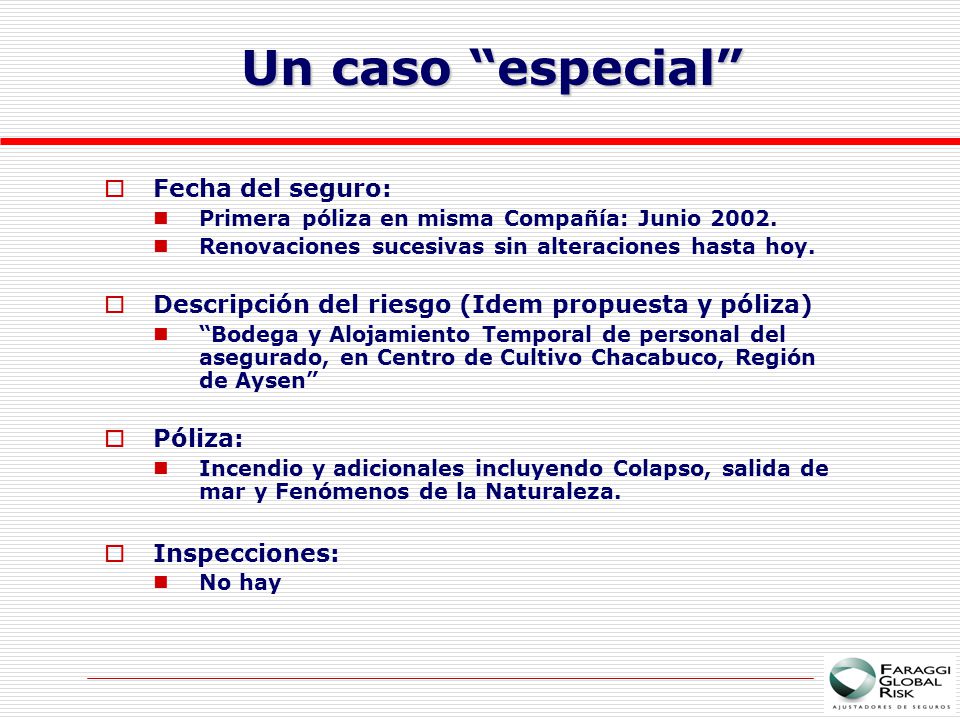 Un caso “especial”

Fecha del seguro:
Primera póliza en misma Compañía: Junio 2002.
Renovaciones sucesivas sin alteraciones hasta hoy.

Descripción del riesgo (Idem propuesta y póliza)
“Bodega y Alojamiento Temporal de personal del asegurado, en Centro de Cultivo Chacabuco, Región de Aysen”

Póliza:
Incendio y adicionales incluyendo Colapso, salida de mar y Fenómenos de la Naturaleza.

Inspecciones:
No hay

FARAGGI GLOBAL RISK
AJUSTADORES DE SEGUROS